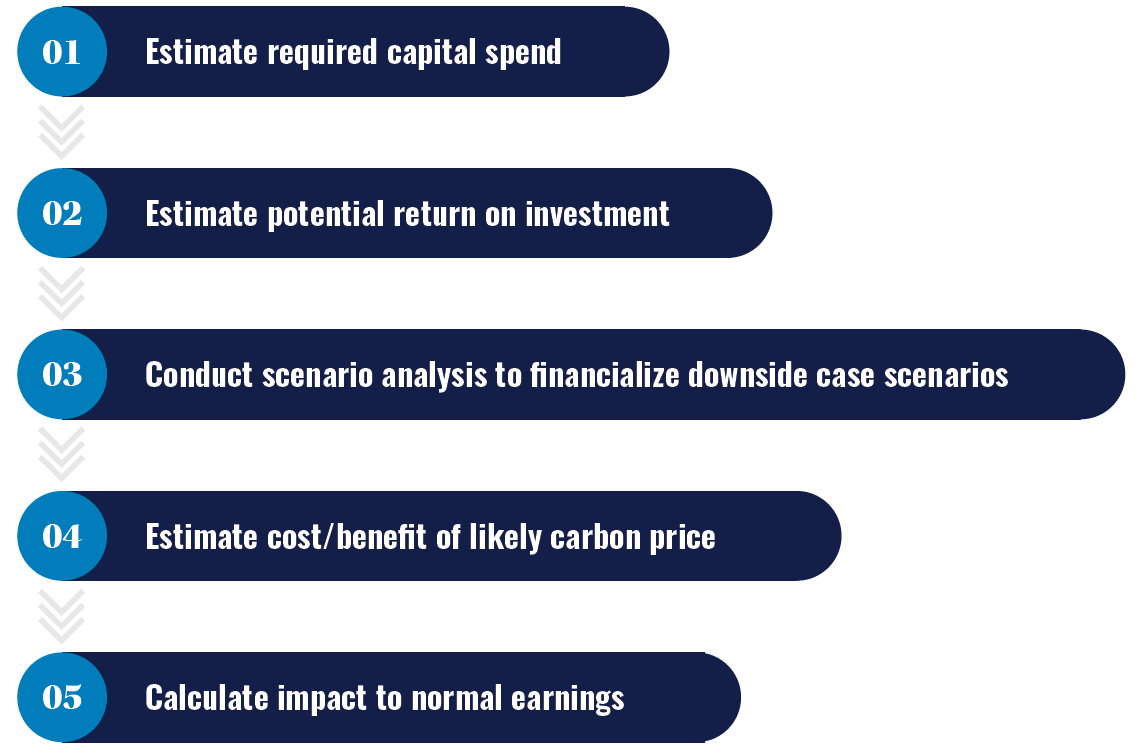 01 Estimate required capital spend

02 Estimate potential return on investment

03 Conduct scenario analysis to financialize downside case scenarios

04 Estimate cost/benefit of likely carbon price

05 Calculate impact to normal earnings